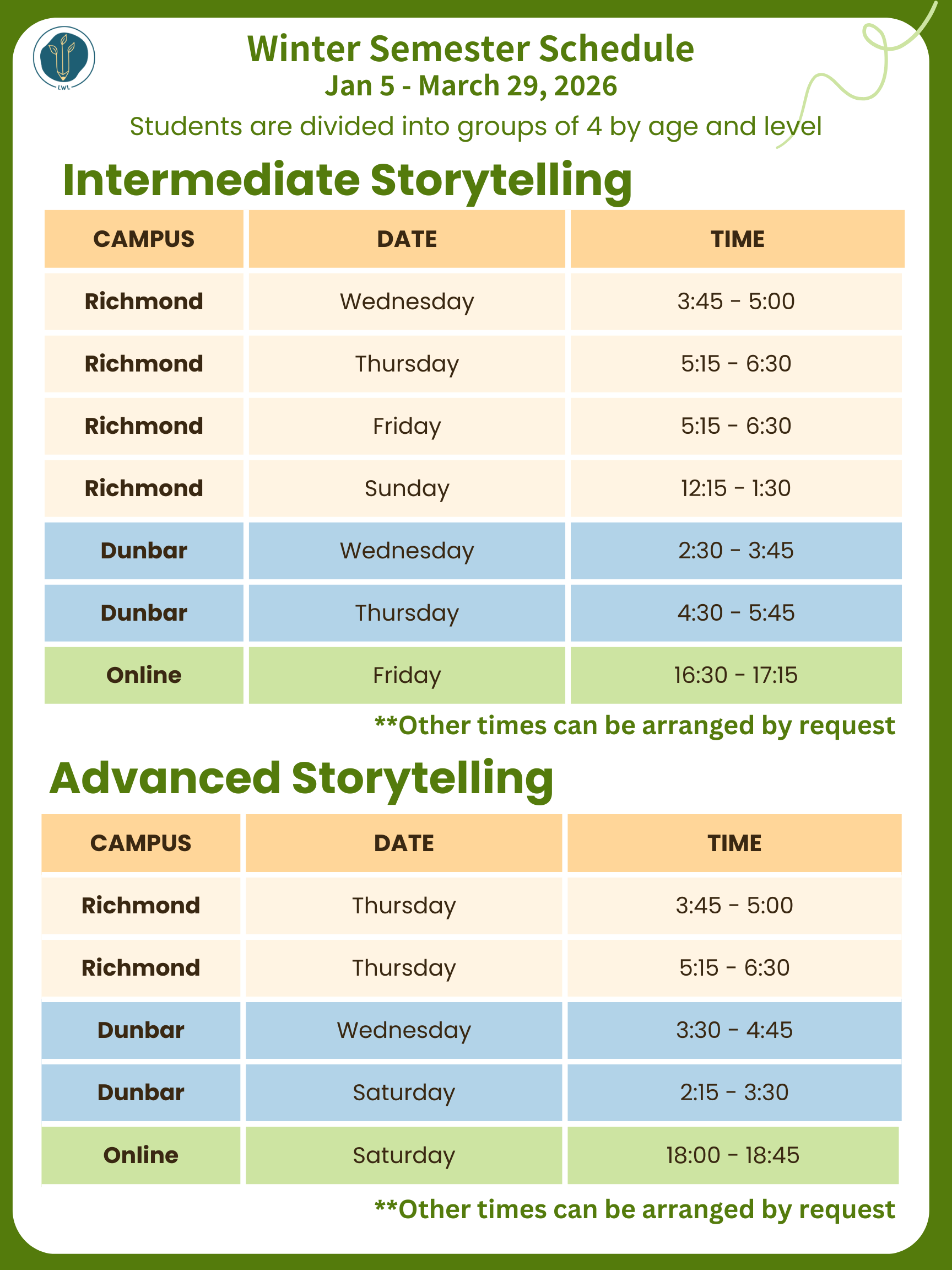 LWL

Winter Semester Schedule
Jan 5 - March 29, 2026
Students are divided into groups of 4 by age and level

Intermediate Storytelling

| CAMPUS | DATE | TIME |
|---|---|---|
| Richmond | Wednesday | 3:45 - 5:00 |
| Richmond | Thursday | 5:15 - 6:30 |
| Richmond | Friday | 5:15 - 6:30 |
| Richmond | Sunday | 12:15 - 1:30 |
| Dunbar | Wednesday | 2:30 - 3:45 |
| Dunbar | Thursday | 4:30 - 5:45 |
| Online | Friday | 16:30 - 17:15 |

**Other times can be arranged by request

Advanced Storytelling

| CAMPUS | DATE | TIME |
|---|---|---|
| Richmond | Thursday | 3:45 - 5:00 |
| Richmond | Thursday | 5:15 - 6:30 |
| Dunbar | Wednesday | 3:30 - 4:45 |
| Dunbar | Saturday | 2:15 - 3:30 |
| Online | Saturday | 18:00 - 18:45 |

**Other times can be arranged by request